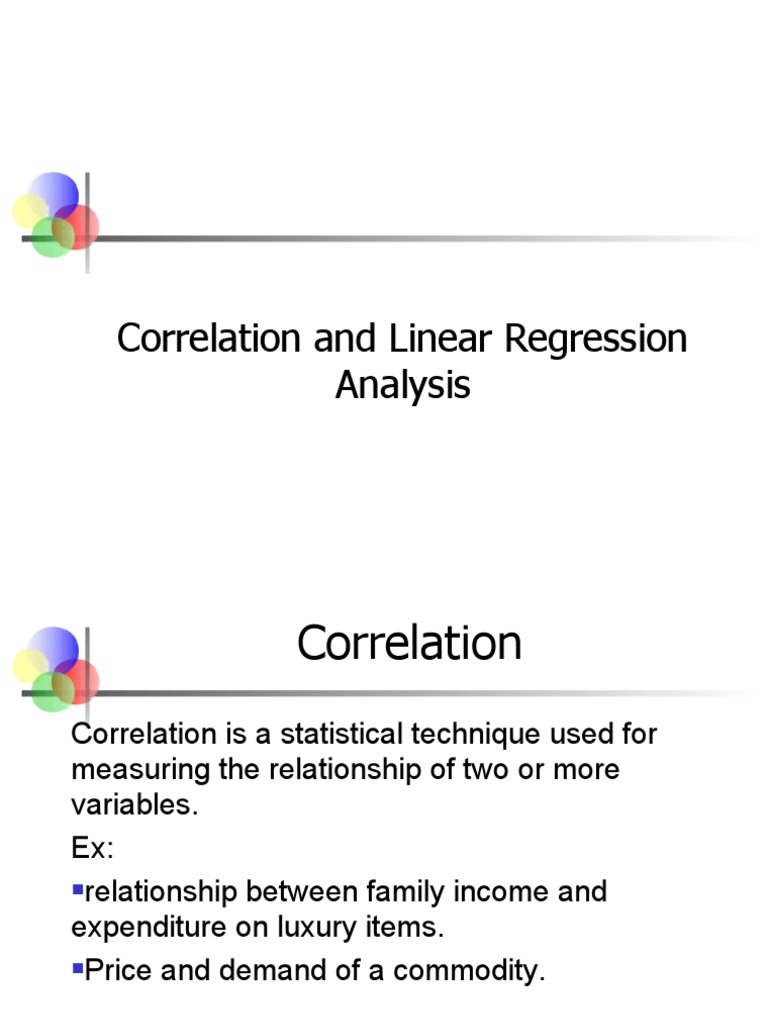 Correlation and Linear Regression Analysis

Correlation

Correlation is a statistical technique used for measuring the relationship of two or more variables.

Ex:

▪relationship between family income and expenditure on luxury items.

▪Price and demand of a commodity.